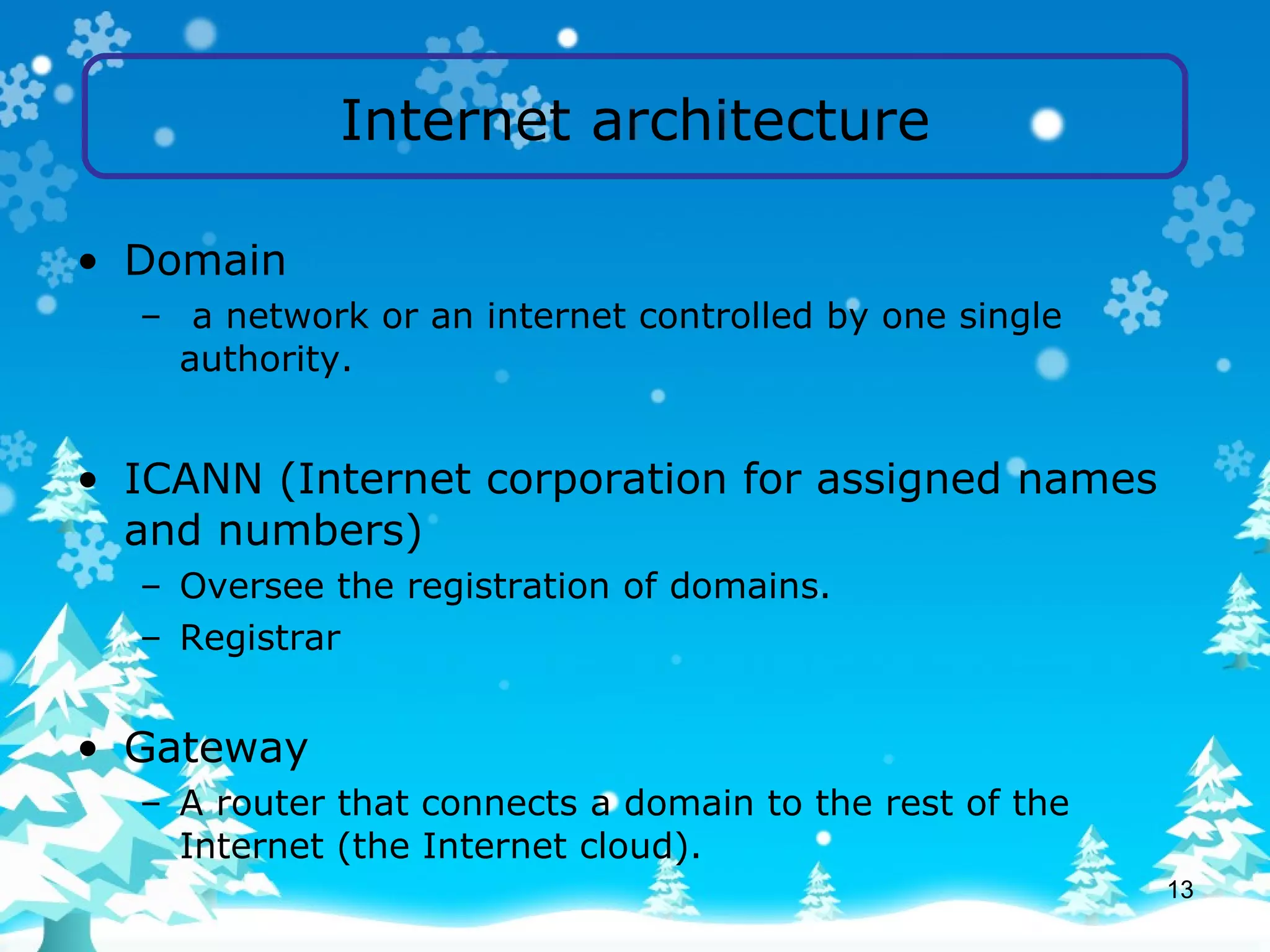 Internet architecture

• Domain
– a network or an internet controlled by one single authority.

• ICANN (Internet corporation for assigned names and numbers)
– Oversee the registration of domains.
– Registrar

• Gateway
– A router that connects a domain to the rest of the Internet (the Internet cloud).

13